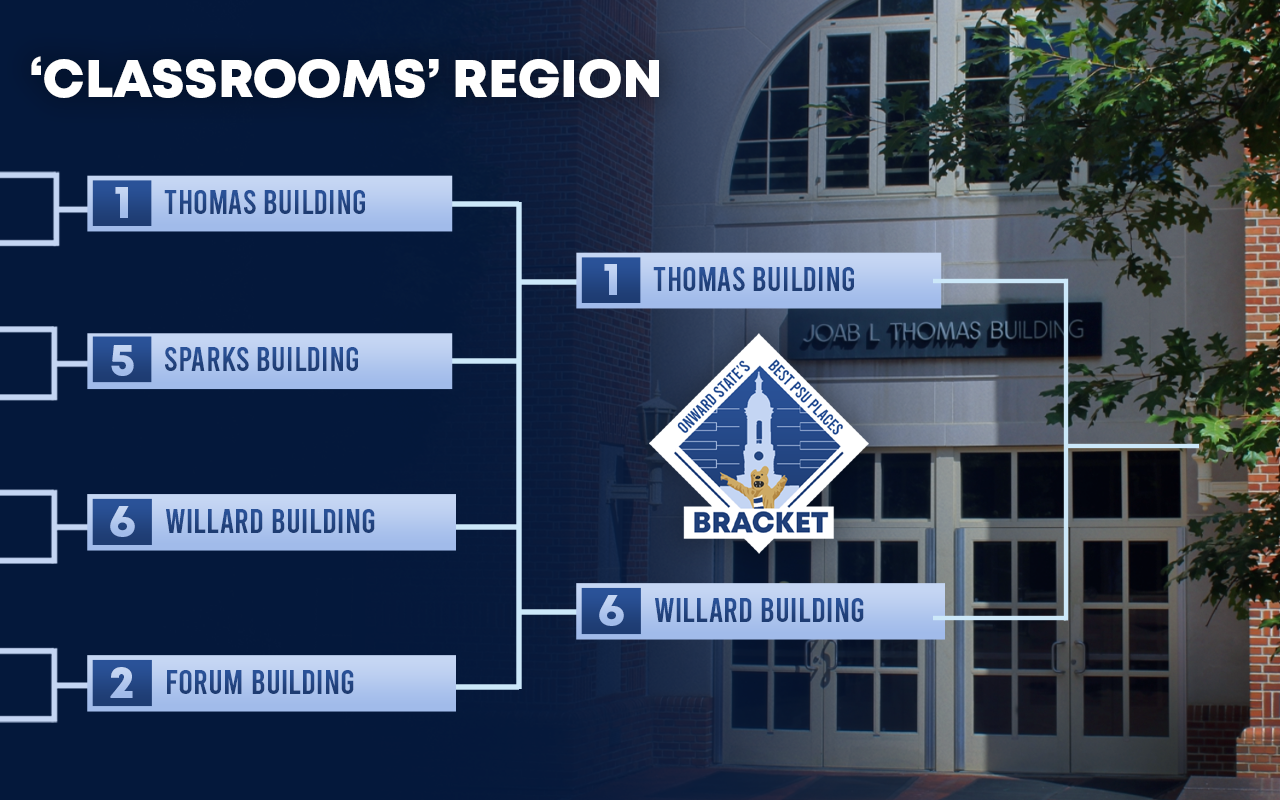 ‘CLASSROOMS’ REGION

1 THOMAS BUILDING

5 SPARKS BUILDING

6 WILLARD BUILDING

2 FORUM BUILDING

1 THOMAS BUILDING

6 WILLARD BUILDING

JOAB L THOMAS BUILDING

ONWARD STATE'S BEST PSU PLACES

BRACKET